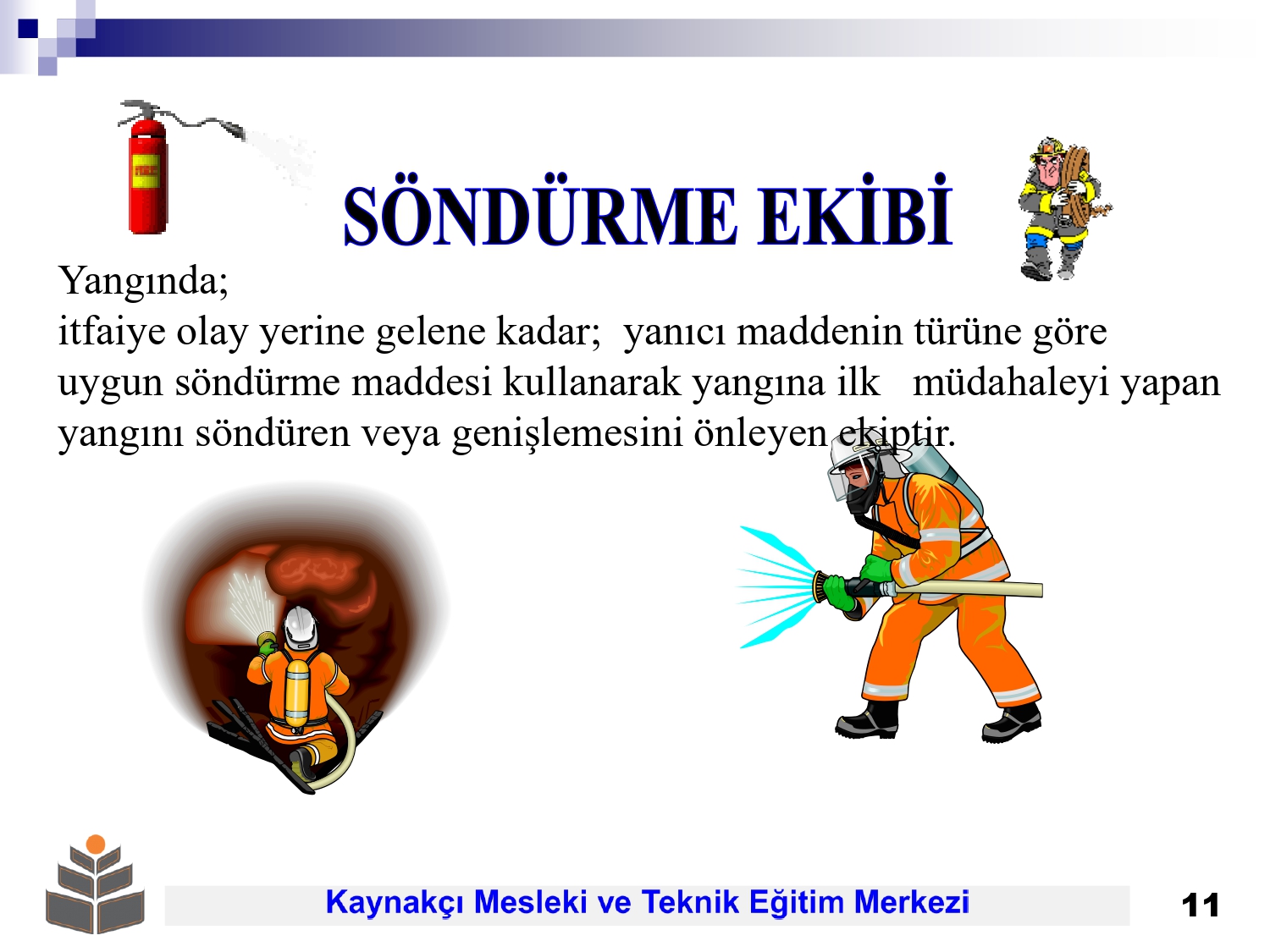 FIRE

SÖNDÜRME EKİBİ

Yangında;
itfaiye olay yerine gelene kadar; yanıcı maddenin türüne göre uygun söndürme maddesi kullanarak yangına ilk müdahaleyi yapan yangını söndüren veya genişlemesini önleyen ekiptir.

Kaynakçı Mesleki ve Teknik Eğitim Merkezi

11